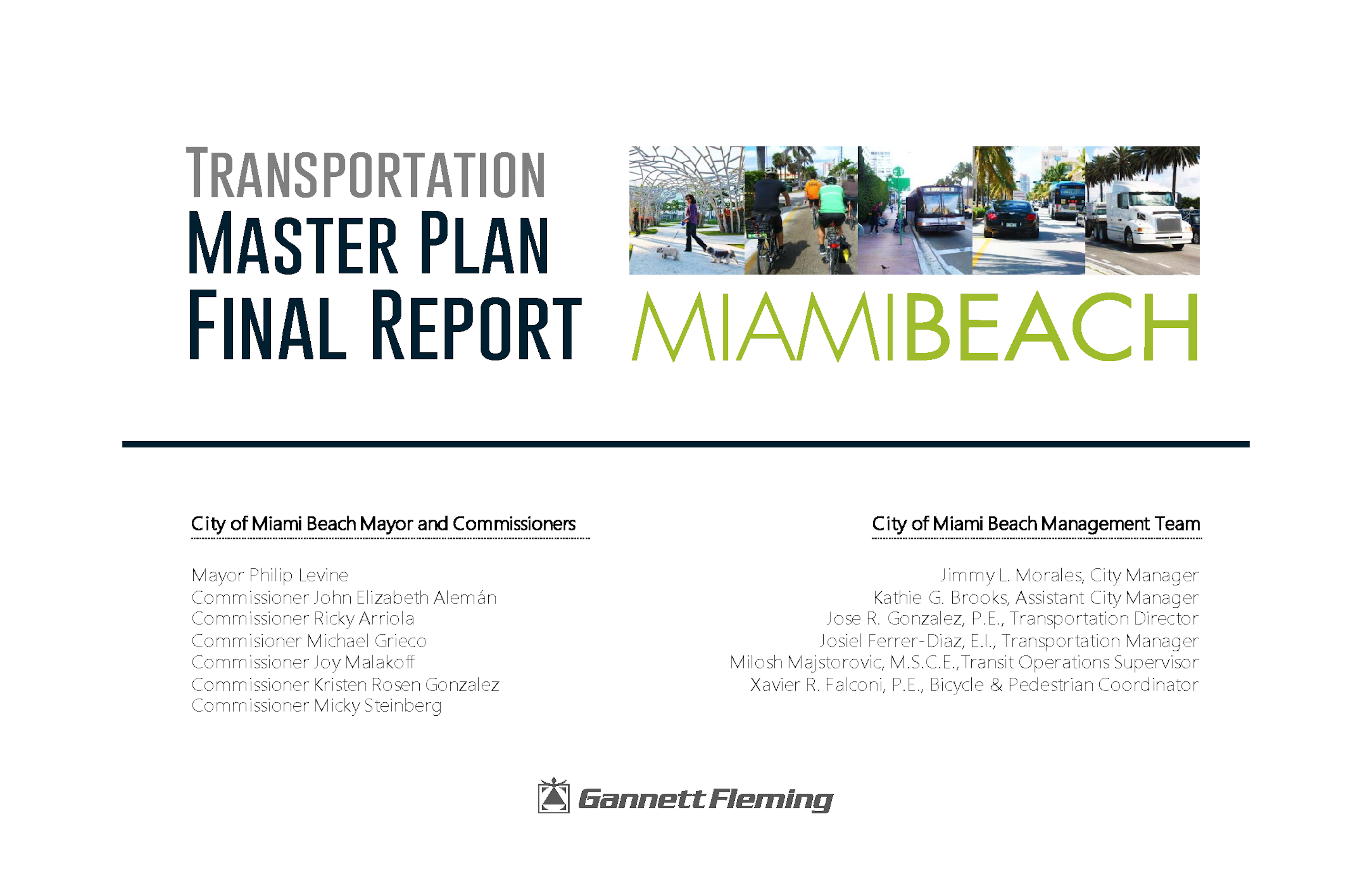 TRANSPORTATION
MASTER PLAN
FINAL REPORT

MIAMIBEACH

City of Miami Beach Mayor and Commissioners

Mayor Philip Levine
Commissioner John Elizabeth Alemán
Commissioner Ricky Arriola
Commisioner Michael Grieco
Commissioner Joy Malakoff
Commissioner Kristen Rosen Gonzalez
Commissioner Micky Steinberg

City of Miami Beach Management Team

Jimmy L. Morales, City Manager
Kathie G. Brooks, Assistant City Manager
Jose R. Gonzalez, P.E., Transportation Director
Josiel Ferrer-Diaz, E.I., Transportation Manager
Milosh Majstorovic, M.S.C.E., Transit Operations Supervisor
Xavier R. Falconi, P.E., Bicycle & Pedestrian Coordinator

Gannett Fleming